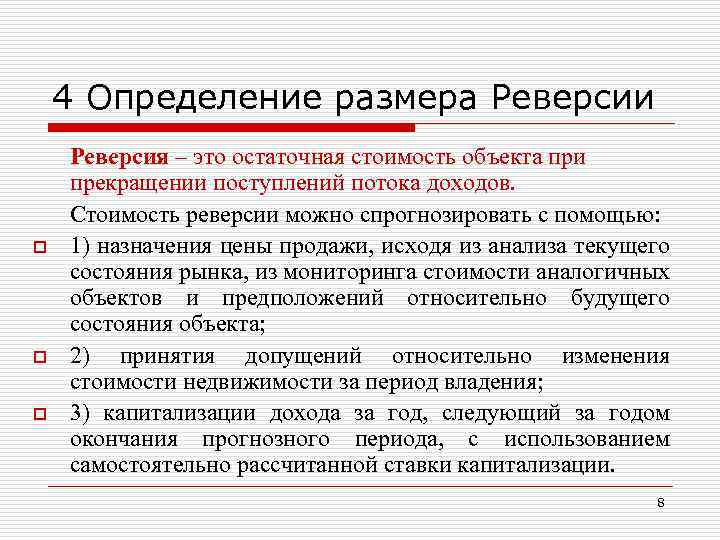 4 Определение размера Реверсии

Реверсия – это остаточная стоимость объекта при прекращении поступлений потока доходов.

Стоимость реверсии можно спрогнозировать с помощью:

1) назначения цены продажи, исходя из анализа текущего состояния рынка, из мониторинга стоимости аналогичных объектов и предположений относительно будущего состояния объекта;

2) принятия допущений относительно изменения стоимости недвижимости за период владения;

3) капитализации дохода за год, следующий за годом окончания прогнозного периода, с использованием самостоятельно рассчитанной ставки капитализации.

8